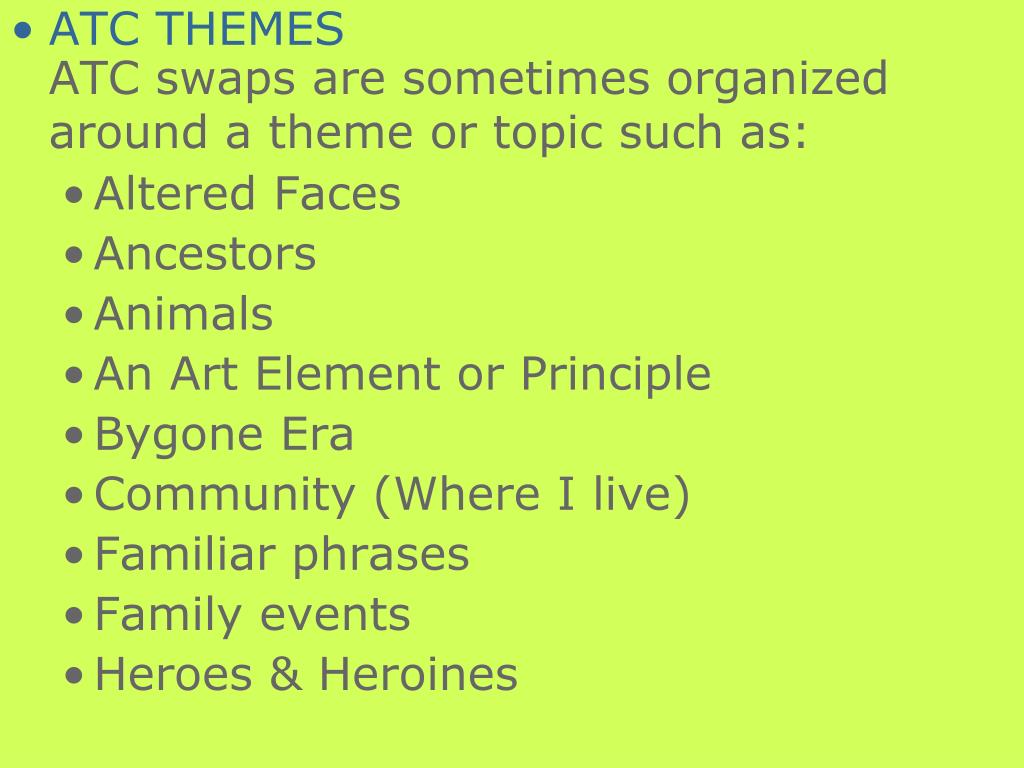 • ATC THEMES
ATC swaps are sometimes organized around a theme or topic such as:
• Altered Faces
• Ancestors
• Animals
• An Art Element or Principle
• Bygone Era
• Community (Where I live)
• Familiar phrases
• Family events
• Heroes & Heroines